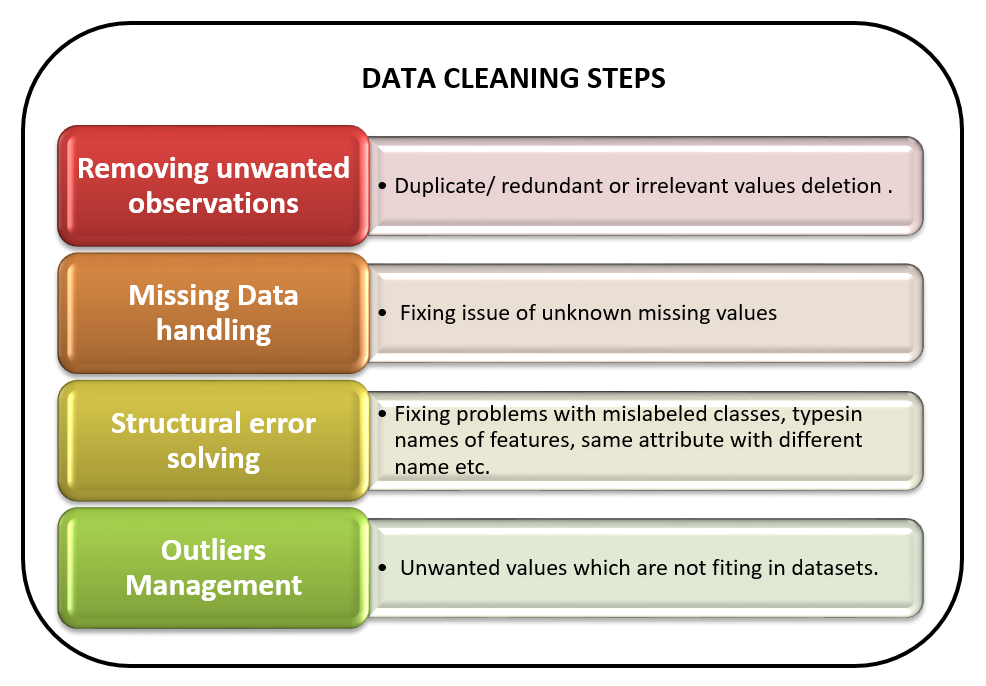 DATA CLEANING STEPS

Removing unwanted observations

• Duplicate/ redundant or irrelevant values deletion .

Missing Data handling

• Fixing issue of unknown missing values

Structural error solving

• Fixing problems with mislabeled classes, typesin names of features, same attribute with different name etc.

Outliers Management

• Unwanted values which are not fiting in datasets.